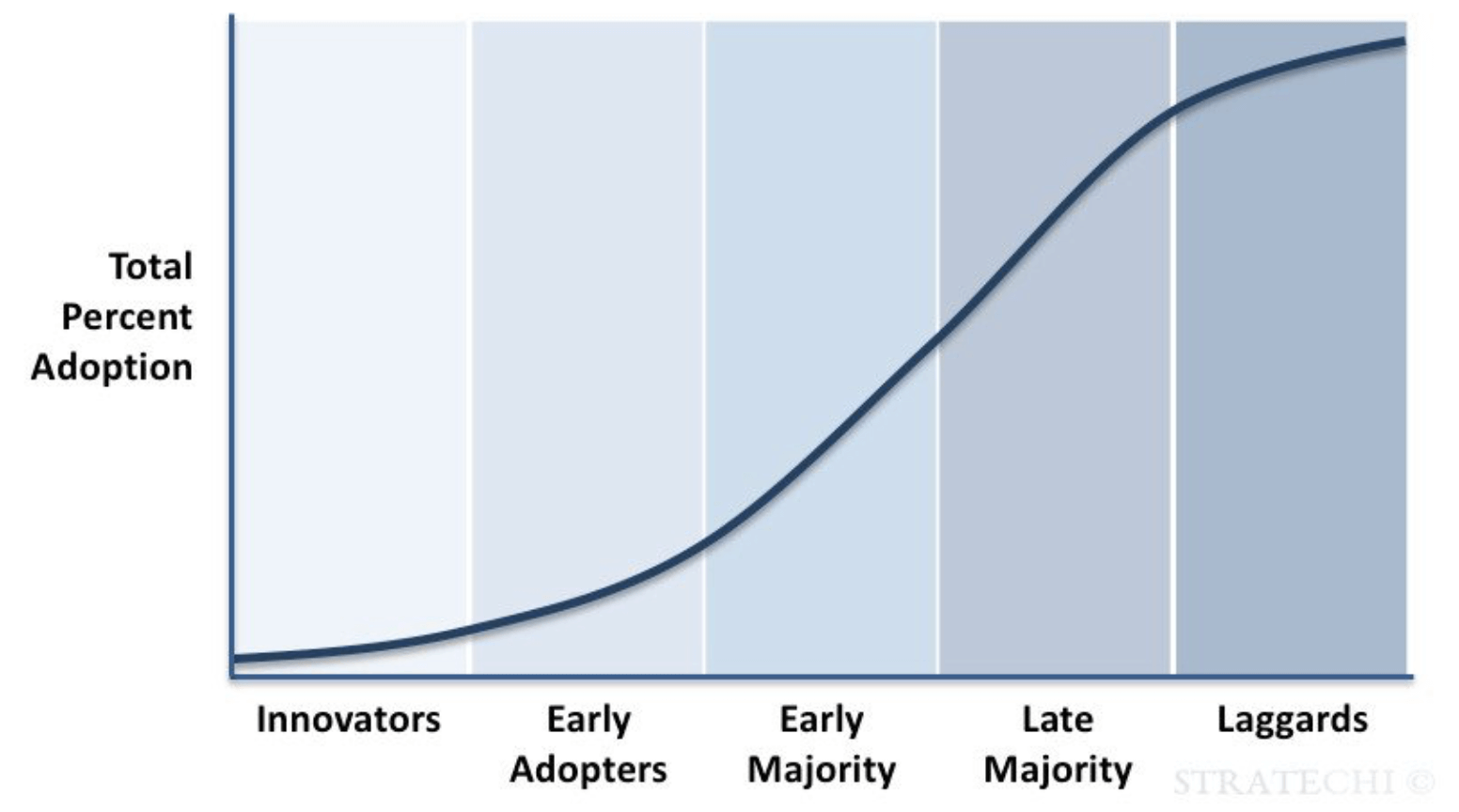 Total Percent Adoption

Innovators

Early Adopters

Early Majority

Late Majority

Laggards

STRATECHI ©